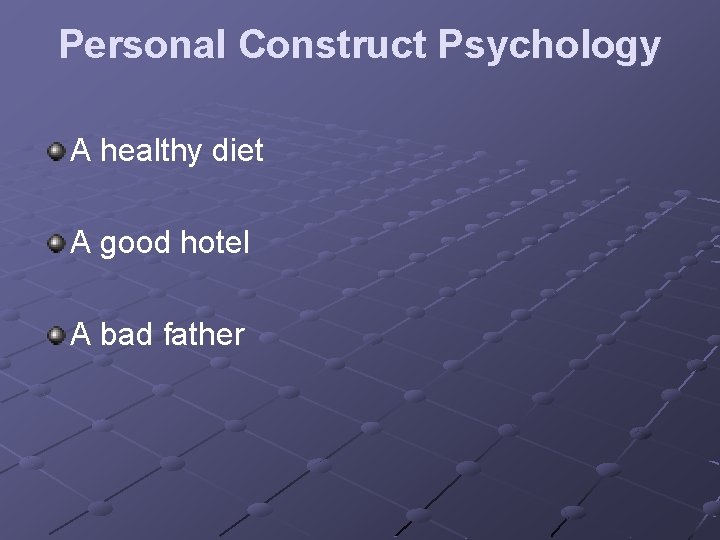 Personal Construct Psychology

A healthy diet

A good hotel

A bad father